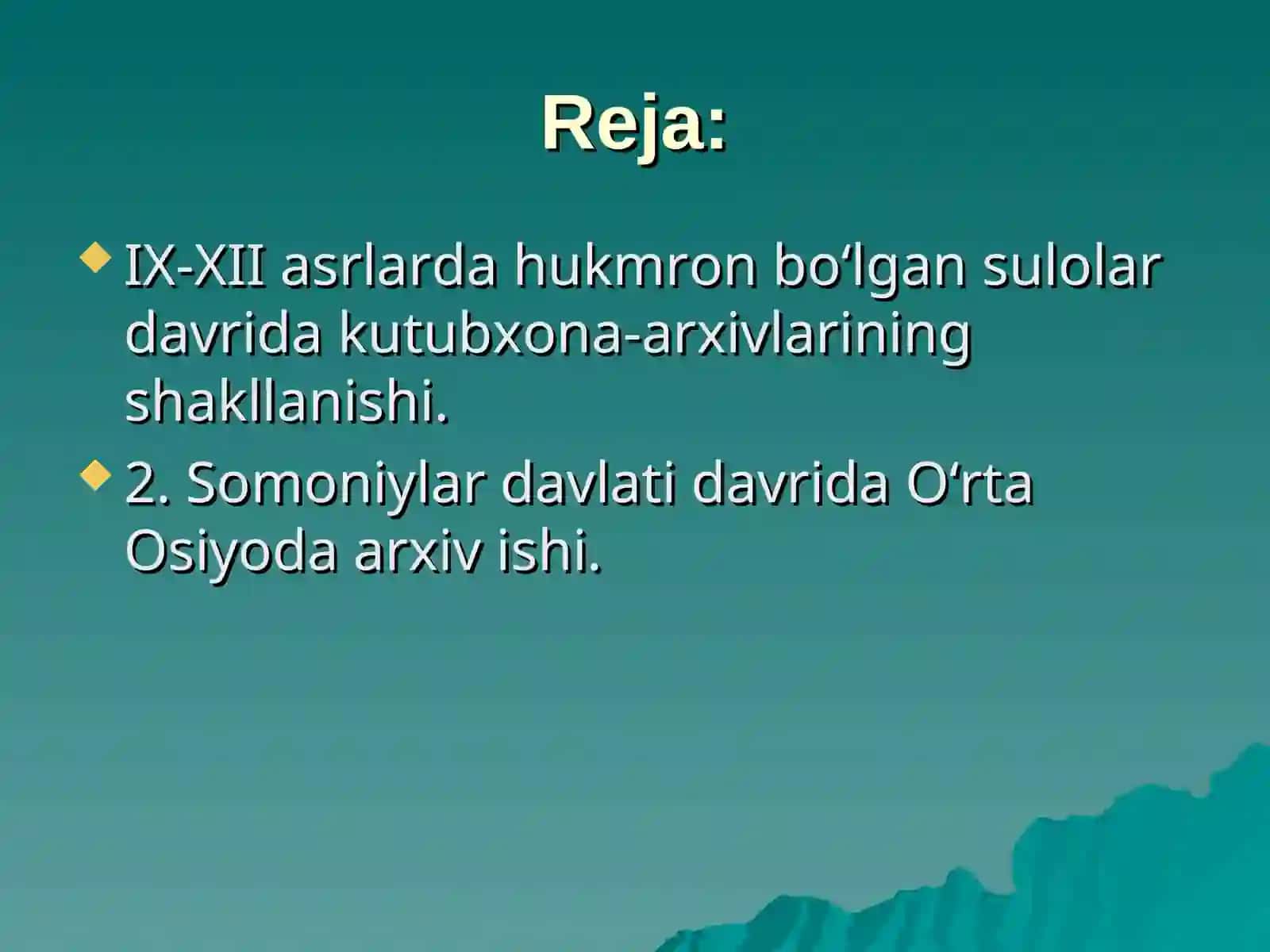 Reja:

IX-XII asrlarda hukmron bo‘lgan sulolar davrida kutubxona-arxivlarining shakllanishi.

2. Somoniylar davlati davrida O‘rta Osiyoda arxiv ishi.